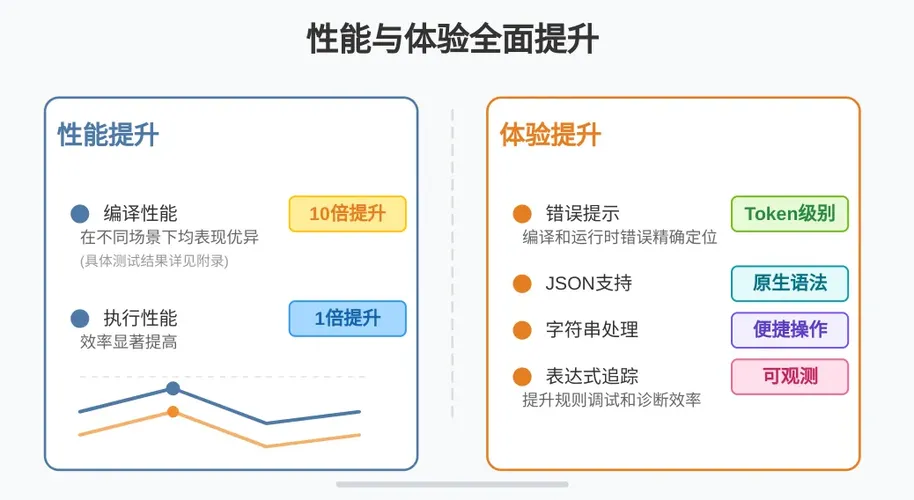 性能与体验全面提升

性能提升

编译性能
在不同场景下均表现优异
(具体测试结果详见附录)

10倍提升

执行性能
效率显著提高

1倍提升

体验提升

错误提示
编译和运行时错误精确定位

Token级别

JSON支持

原生语法

字符串处理

便捷操作

表达式追踪
提升规则调试和诊断效率

可观测